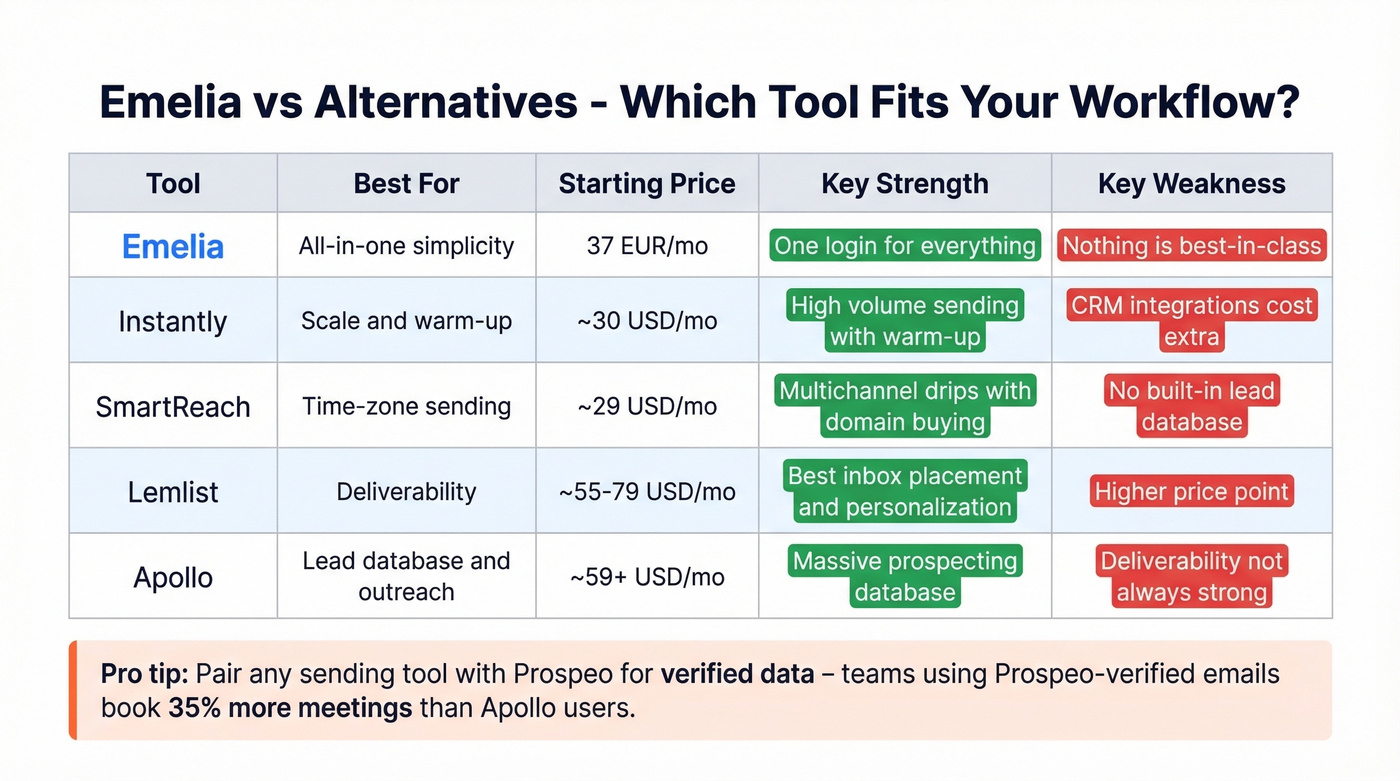 Emelia vs Alternatives - Which Tool Fits Your Workflow?

| Tool | Best For | Starting Price | Key Strength | Key Weakness |
|---|---|---|---|---|
| Emelia | All-in-one simplicity | 37 EUR/mo | One login for everything | Nothing is best-in-class |
| Instantly | Scale and warm-up | ~30 USD/mo | High volume sending with warm-up | CRM integrations cost extra |
| SmartReach | Time-zone sending | ~29 USD/mo | Multichannel drips with domain buying | No built-in lead database |
| Lemlist | Deliverability | ~55-79 USD/mo | Best inbox placement and personalization | Higher price point |
| Apollo | Lead database and outreach | ~59+ USD/mo | Massive prospecting database | Deliverability not always strong |

Pro tip: Pair any sending tool with Prospeo for verified data – teams using Prospeo-verified emails book 35% more meetings than Apollo users.